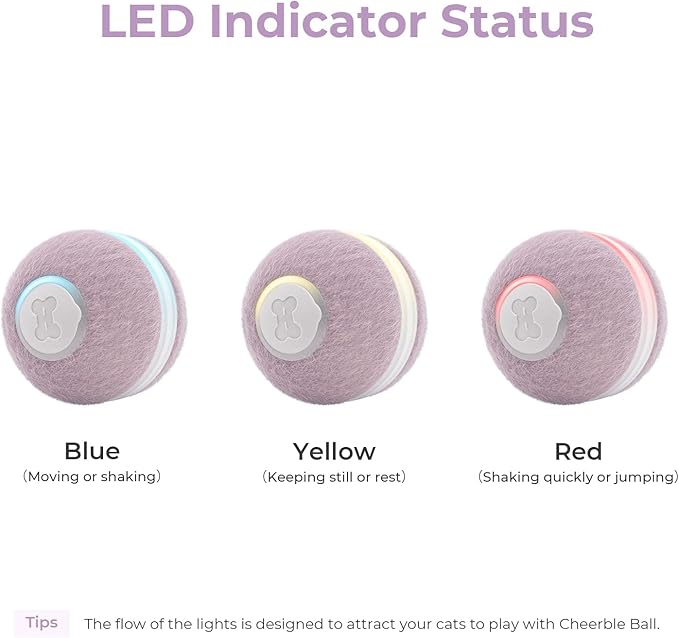 LED Indicator Status

Blue
（Moving or shaking）

Yellow
（Keeping still or rest）

Red
（Shaking quickly or jumping）

Tips The flow of the lights is designed to attract your cats to play with Cheerble Ball.